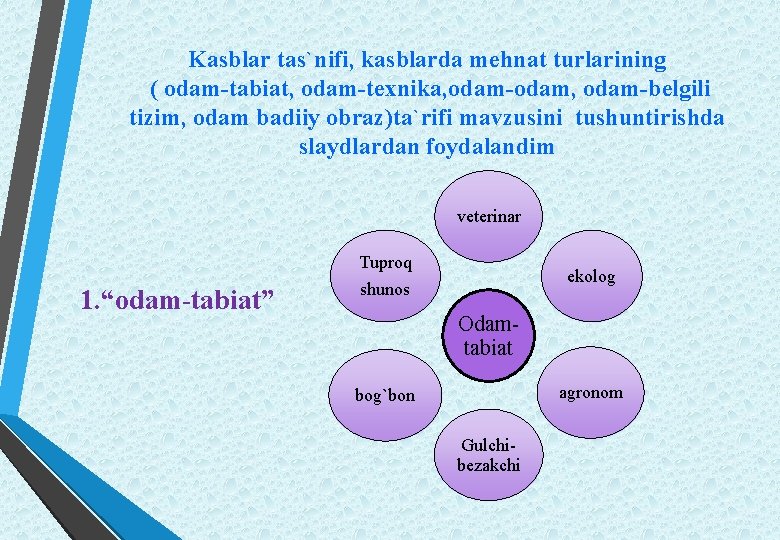 Kasblar tas`nifi, kasblarda mehnat turlarining ( odam-tabiat, odam-texnika,odam-odam, odam-belgili tizim, odam badiiy obraz)ta`rifi mavzusini tushuntirishda slaydlardan foydalandim

1.“odam-tabiat”

veterinar

Tuproq shunos

ekolog

Odam-tabiat

bog`bon

agronom

Gulchi-bezakchi